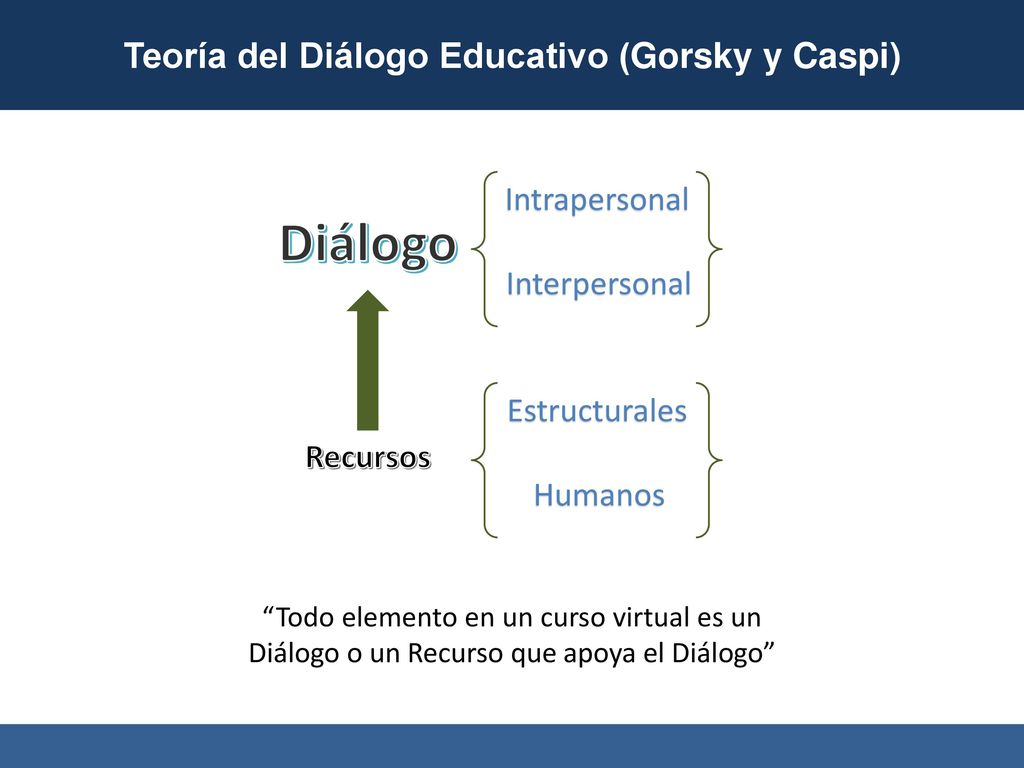 Teoría del Diálogo Educativo (Gorsky y Caspi)

Diálogo

Intrapersonal

Interpersonal

Recursos

Estructurales

Humanos

“Todo elemento en un curso virtual es un Diálogo o un Recurso que apoya el Diálogo”